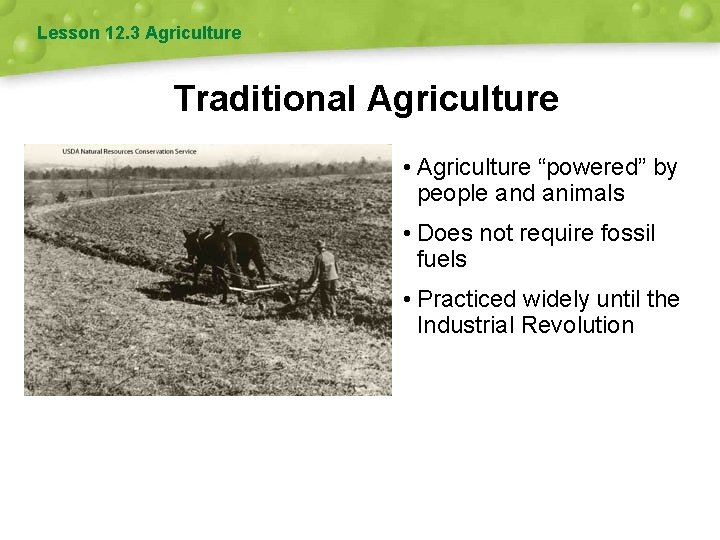 Lesson 12.3 Agriculture

Traditional Agriculture

USDA Natural Resources Conservation Service

• Agriculture “powered” by people and animals

• Does not require fossil fuels

• Practiced widely until the Industrial Revolution